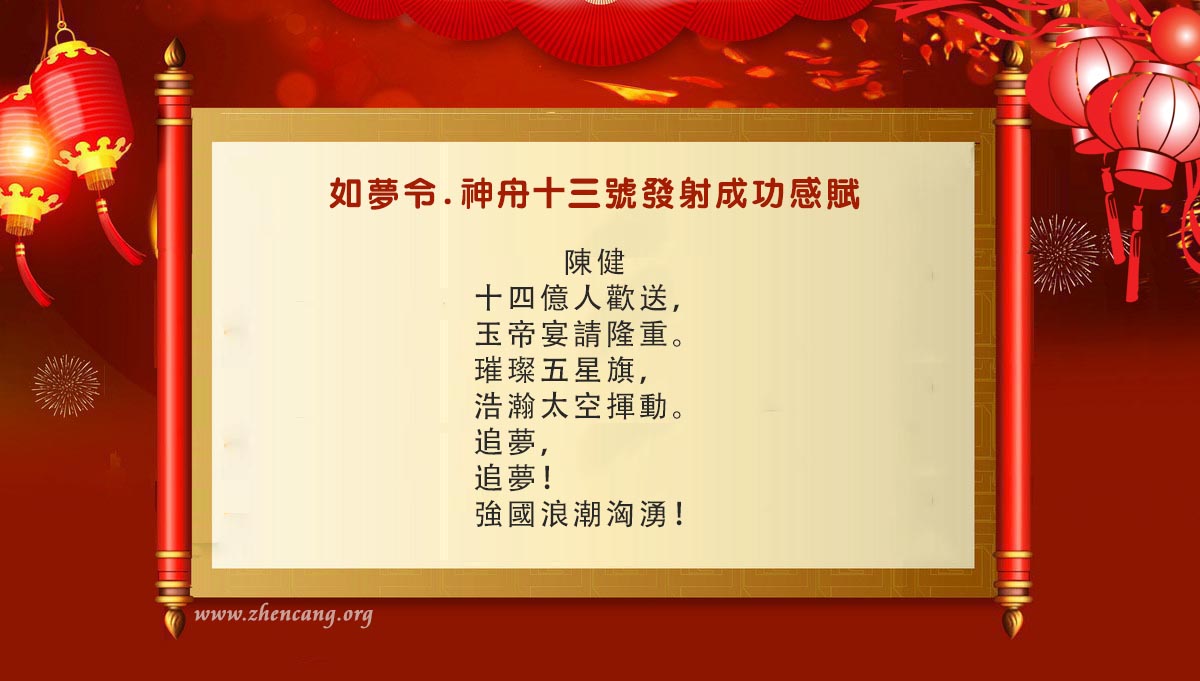 如夢令.神舟十三號發射成功感賦

陳健

十四億人歡送，
玉帝宴請隆重。
璀璨五星旗，
浩瀚太空揮動。
追夢，
追夢！
強國浪潮洶湧！

www.zhencang.org